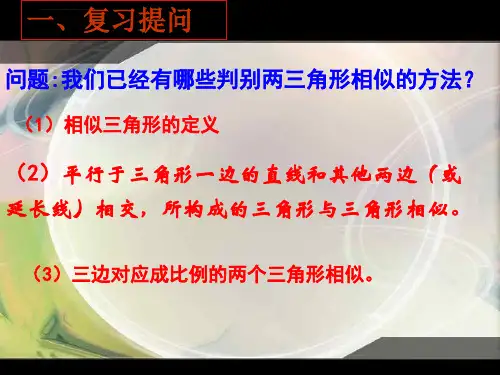 一、复习提问

问题:我们已经有哪些判别两三角形相似的方法?

（1）相似三角形的定义

（2）平行于三角形一边的直线和其他两边（或延长线）相交，所构成的三角形与三角形相似。

（3）三边对应成比例的两个三角形相似。